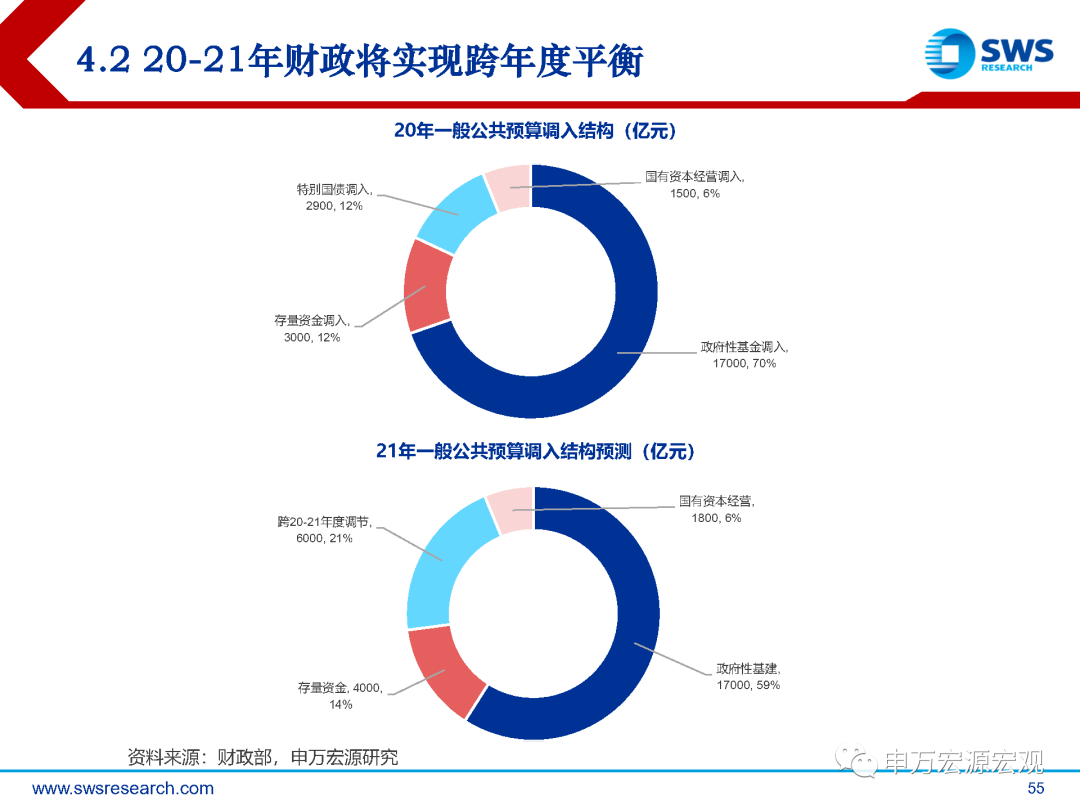 4.2 20-21年财政将实现跨年度平衡

SWS RESEARCH

20年一般公共预算调入结构（亿元）

特别国债调入, 2900, 12%

国有资本经营调入, 1500, 6%

存量资金调入, 3000, 12%

政府性基金调入, 17000, 70%

21年一般公共预算调入结构预测（亿元）

跨20-21年度调节, 6000, 21%

国有资本经营, 1800, 6%

存量资金, 4000, 14%

政府性基建, 17000, 59%

资料来源：财政部，申万宏源研究

申万宏源宏观

www.swsresearch.com

55